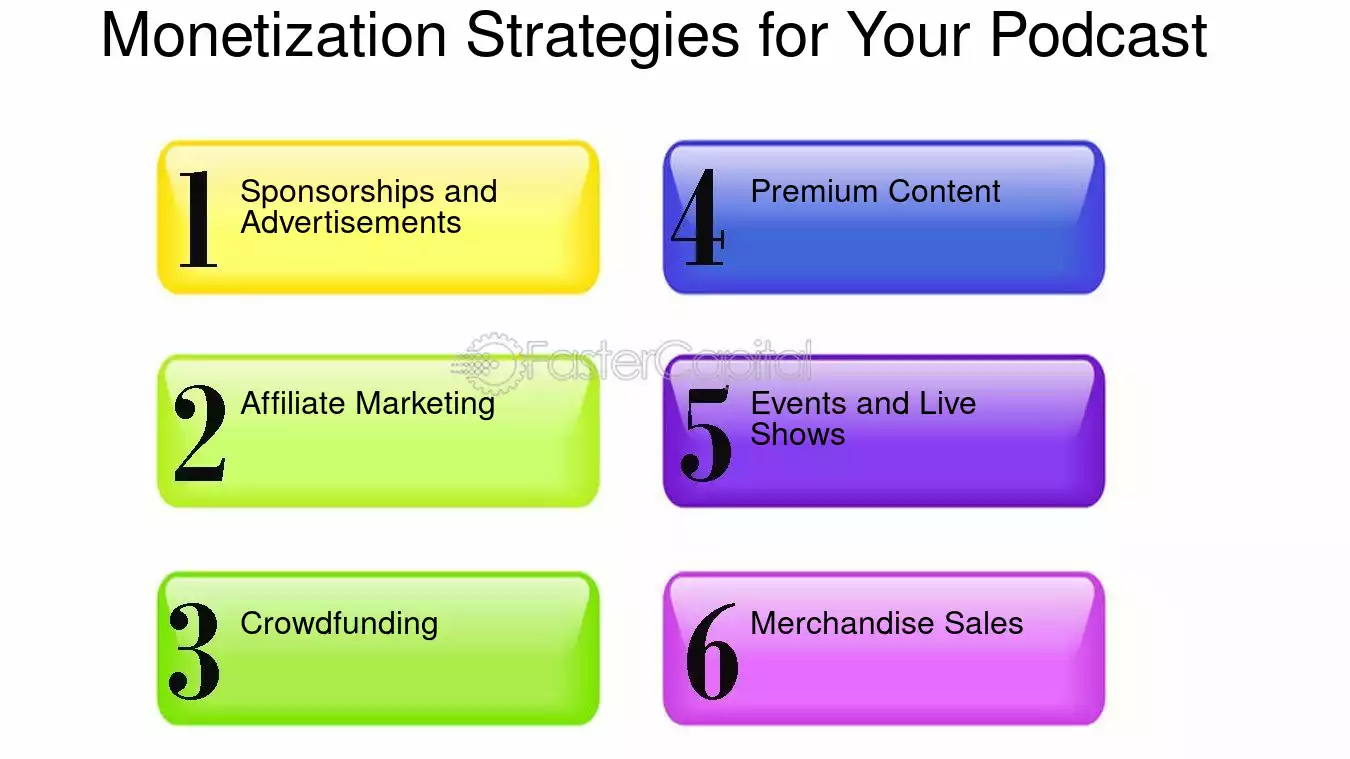 Monetization Strategies for Your Podcast

1 Sponsorships and Advertisements

2 Affiliate Marketing

3 Crowdfunding

4 Premium Content

5 Events and Live Shows

6 Merchandise Sales

FasterCapital